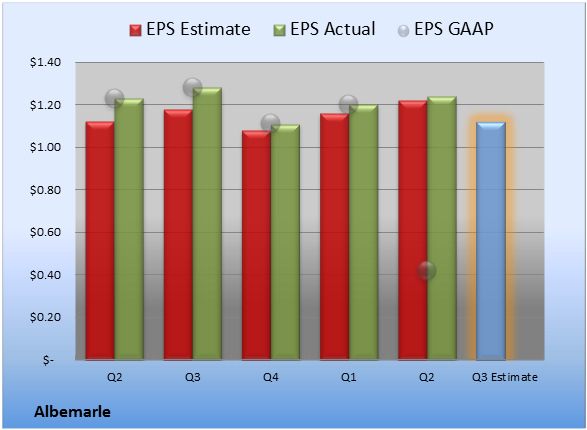 EPS Estimate EPS Actual EPS GAAP

$1.40
$1.20
$1.00
$0.80
$0.60
$0.40
$0.20
$-

Q2 Q3 Q4 Q1 Q2 Q3 Estimate

Albemarle